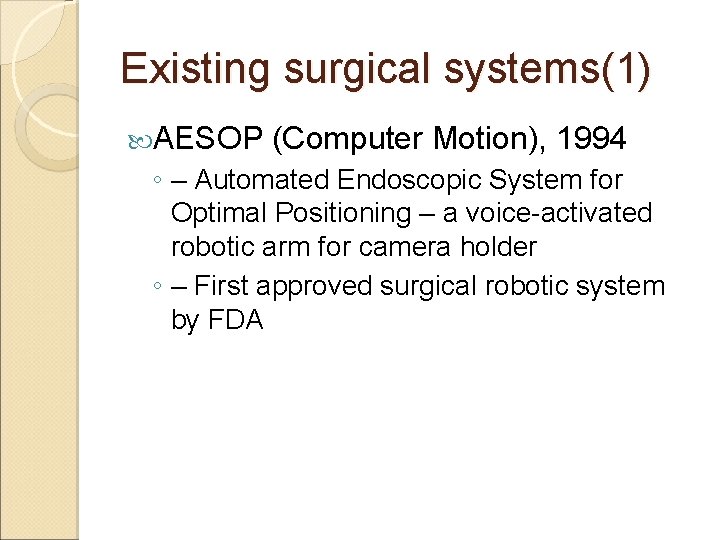 Existing surgical systems(1)

AESOP (Computer Motion), 1994

◦ – Automated Endoscopic System for Optimal Positioning – a voice-activated robotic arm for camera holder

◦ – First approved surgical robotic system by FDA